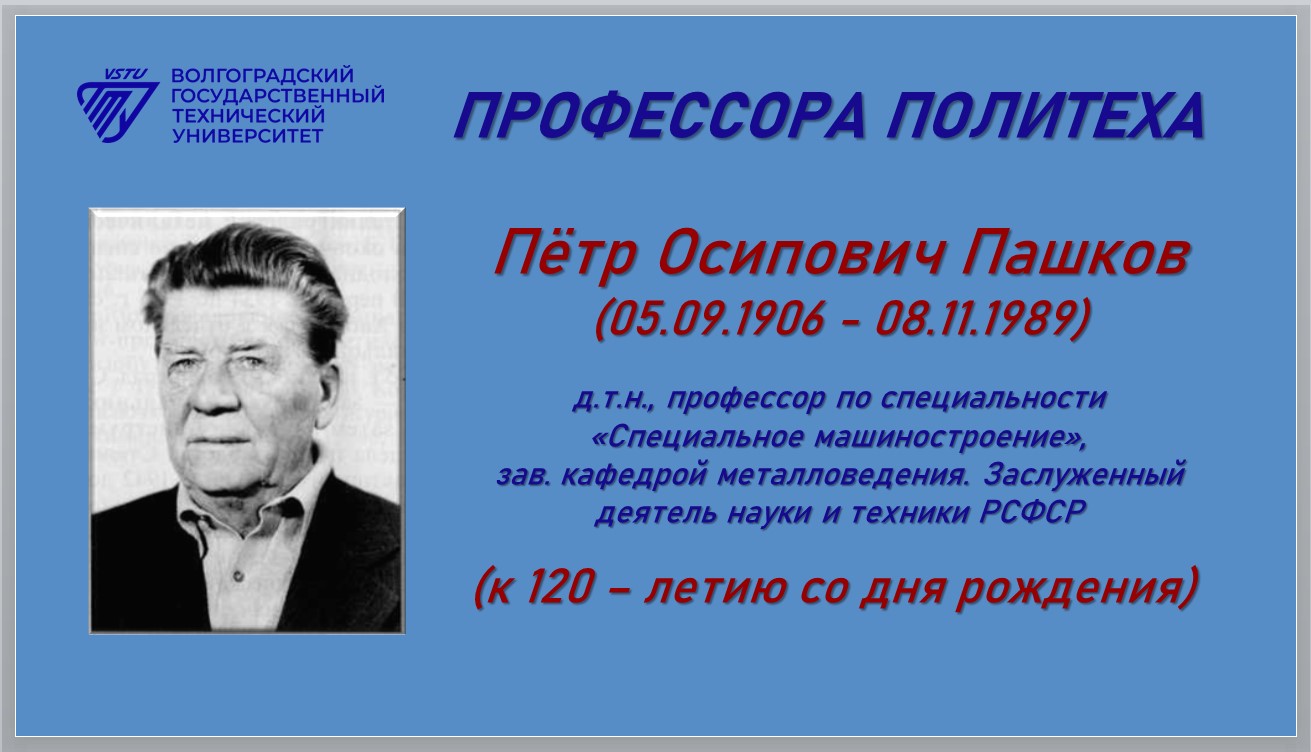 VSTU
ВОЛГОГРАДСКИЙ
ГОСУДАРСТВЕННЫЙ
ТЕХНИЧЕСКИЙ
УНИВЕРСИТЕТ

ПРОФЕССОРА ПОЛИТЕХА

Пётр Осипович Пашков
(05.09.1906 - 08.11.1989)

д.т.н., профессор по специальности «Специальное машиностроение», зав. кафедрой металловедения. Заслуженный деятель науки и техники РСФСР

(к 120 - летию со дня рождения)